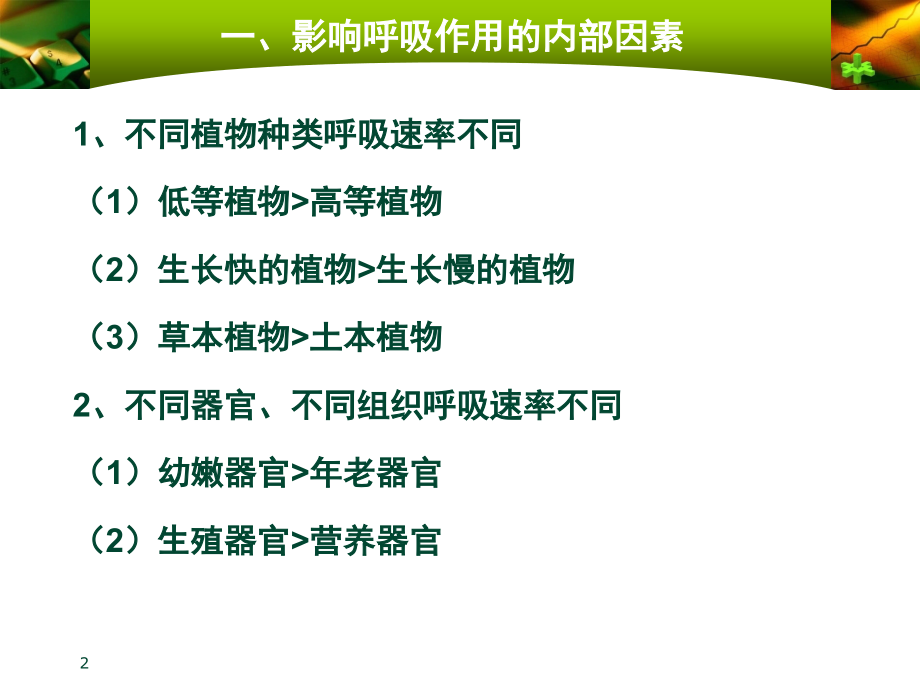 一、影响呼吸作用的内部因素

1、不同植物种类呼吸速率不同

（1）低等植物>高等植物

（2）生长快的植物>生长慢的植物

（3）草本植物>土本植物

2、不同器官、不同组织呼吸速率不同

（1）幼嫩器官>年老器官

（2）生殖器官>营养器官

2